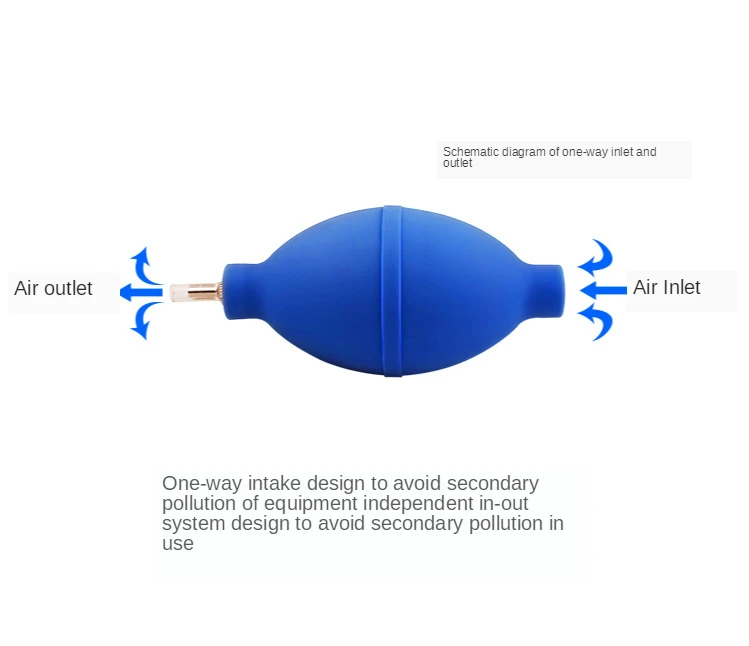 Schematic diagram of one-way inlet and outlet

Air outlet

Air Inlet

One-way intake design to avoid secondary pollution of equipment independent in-out system design to avoid secondary pollution in use